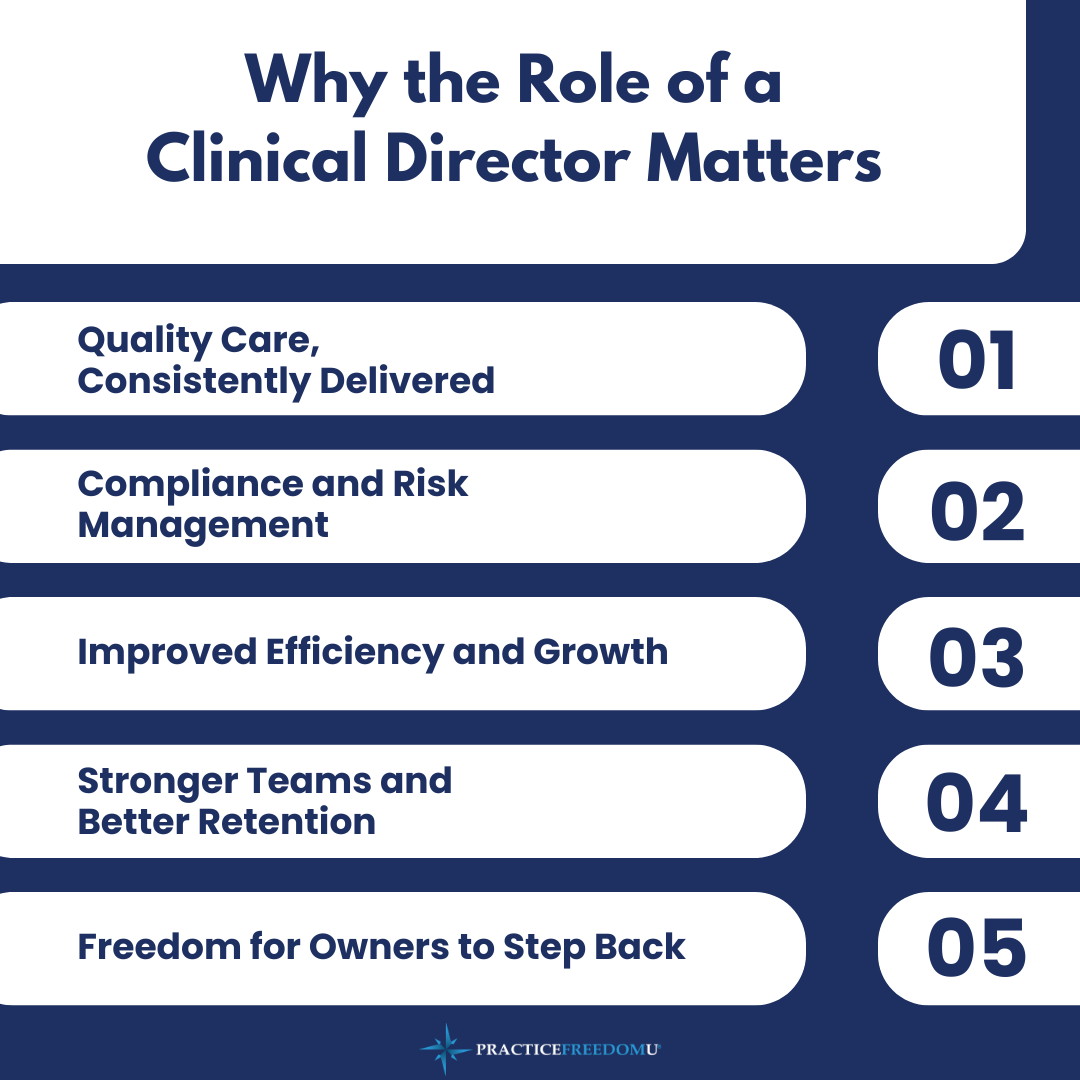 Why the Role of a Clinical Director Matters

Quality Care, Consistently Delivered

01

Compliance and Risk Management

02

Improved Efficiency and Growth

03

Stronger Teams and Better Retention

04

Freedom for Owners to Step Back

05

PRACTICEFREEDOMU